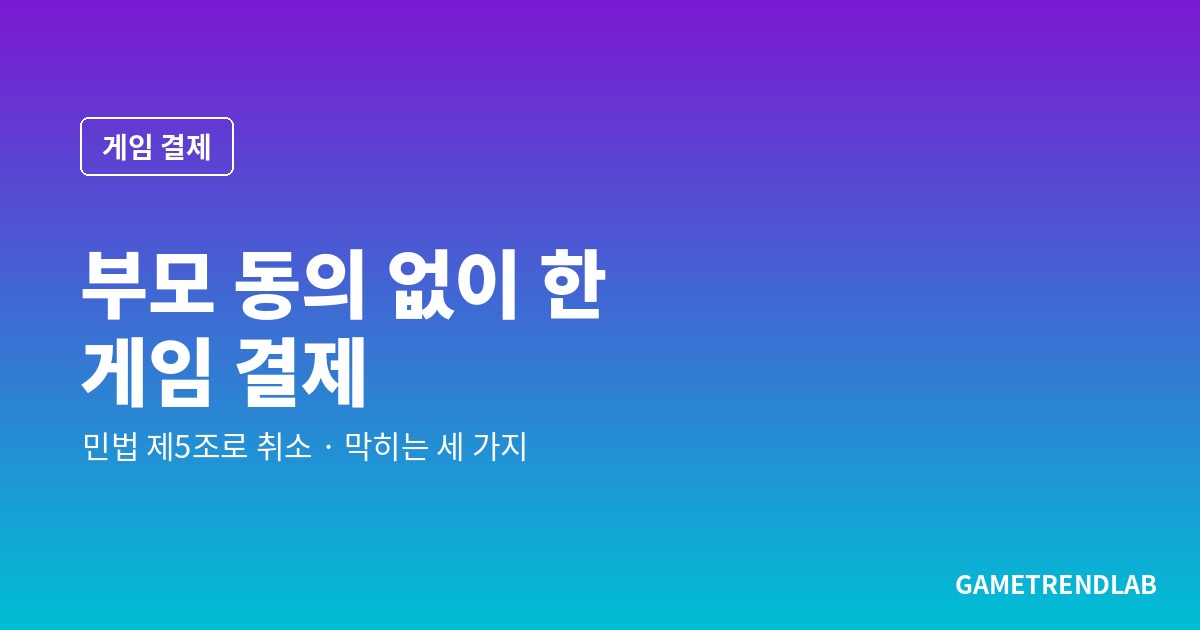 게임 결제

부모 동의 없이 한 게임 결제

민법 제5조로 취소 · 막히는 세 가지

GAMETRENDLAB